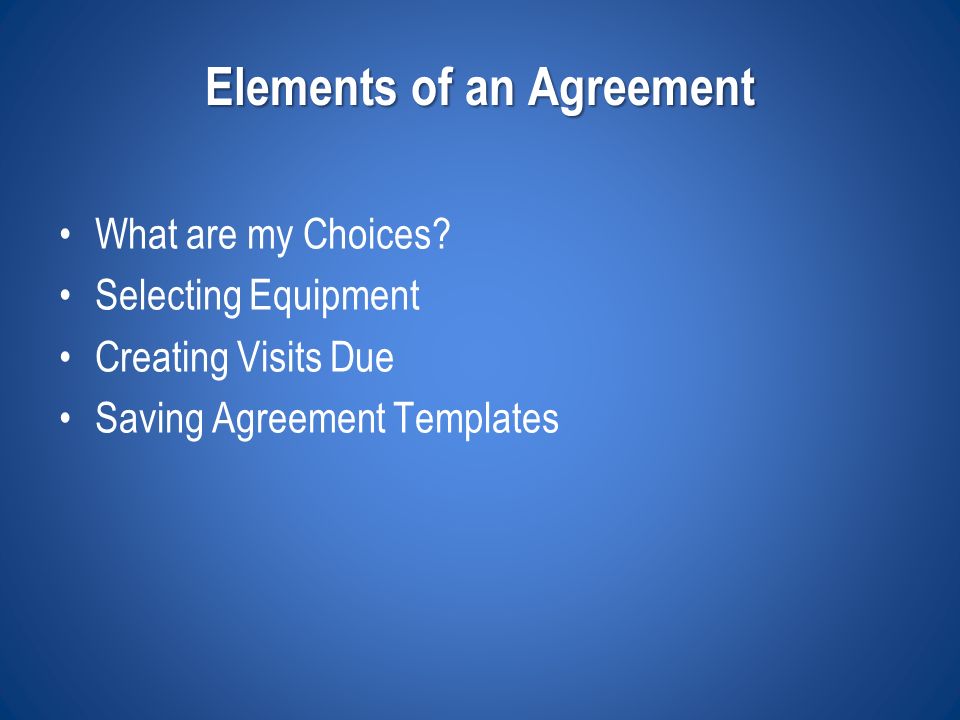 Elements of an Agreement

• What are my Choices?
• Selecting Equipment
• Creating Visits Due
• Saving Agreement Templates